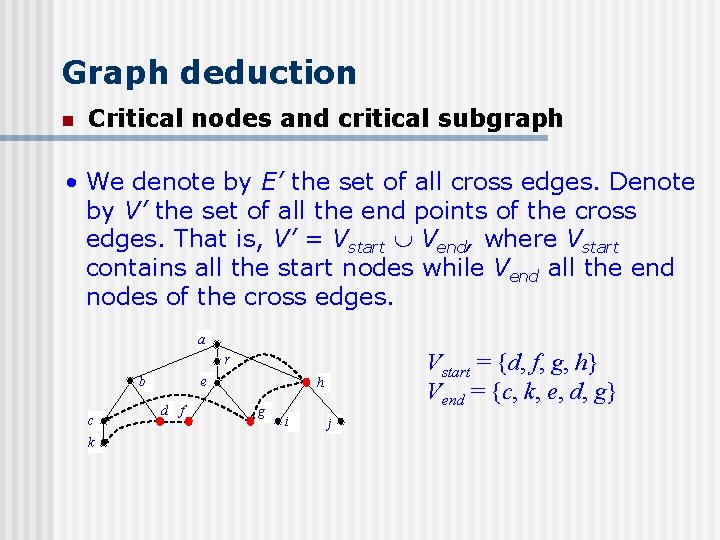 Graph deduction

Critical nodes and critical subgraph

• We denote by $E'$ the set of all cross edges. Denote by $V'$ the set of all the end points of the cross edges. That is, $V' = V_{start} \cup V_{end}$, where $V_{start}$ contains all the start nodes while $V_{end}$ all the end nodes of the cross edges.

a
r
b
e
h
c
d
f
g
i
j
k

$V_{start} = \{d, f, g, h\}$
$V_{end} = \{c, k, e, d, g\}$